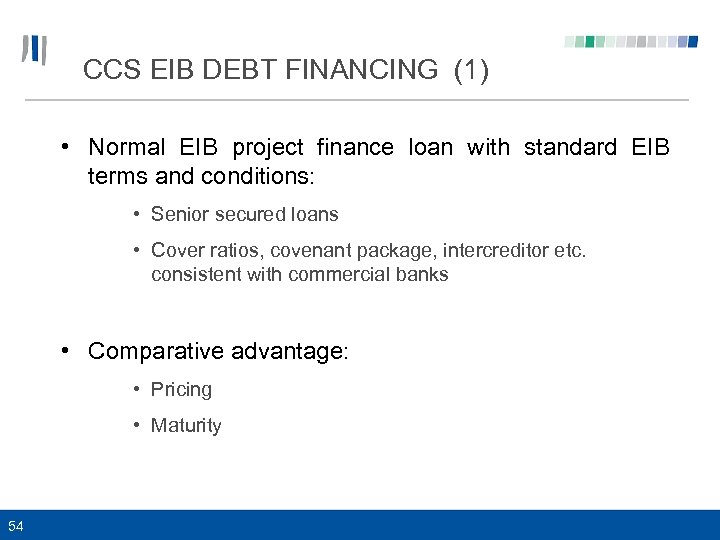 CCS EIB DEBT FINANCING (1)

• Normal EIB project finance loan with standard EIB terms and conditions:

• Senior secured loans

• Cover ratios, covenant package, intercreditor etc. consistent with commercial banks

• Comparative advantage:

• Pricing

• Maturity

54